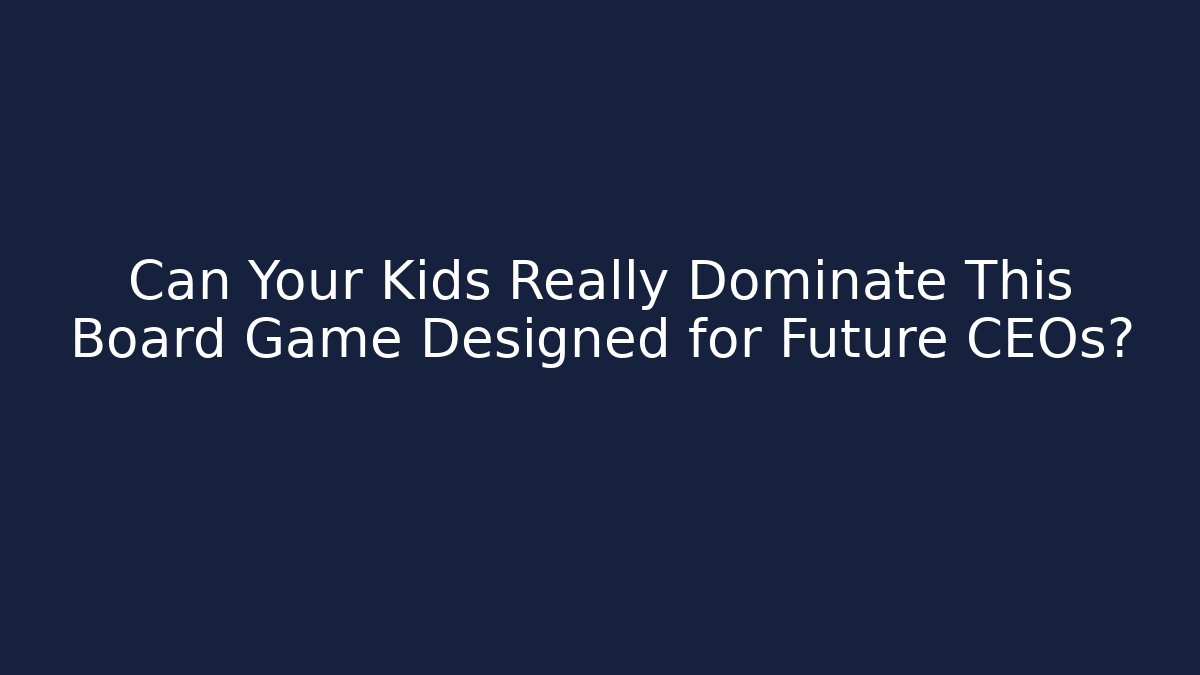 Can Your Kids Really Dominate This Board Game Designed for Future CEOs?